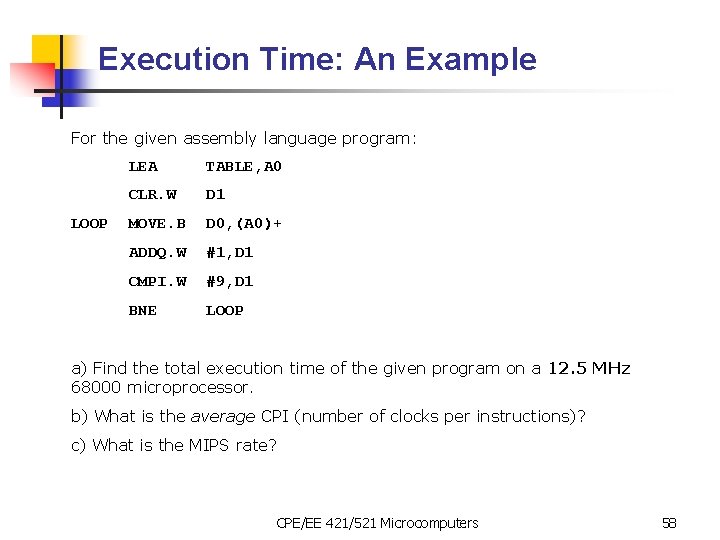 Execution Time: An Example

For the given assembly language program:

LEA TABLE,A0
CLR.W D1
LOOP MOVE.B D0,(A0)+
ADDQ.W #1,D1
CMPI.W #9,D1
BNE LOOP

a) Find the total execution time of the given program on a 12.5 MHz 68000 microprocessor.

b) What is the average CPI (number of clocks per instructions)?

c) What is the MIPS rate?

CPE/EE 421/521 Microcomputers

58